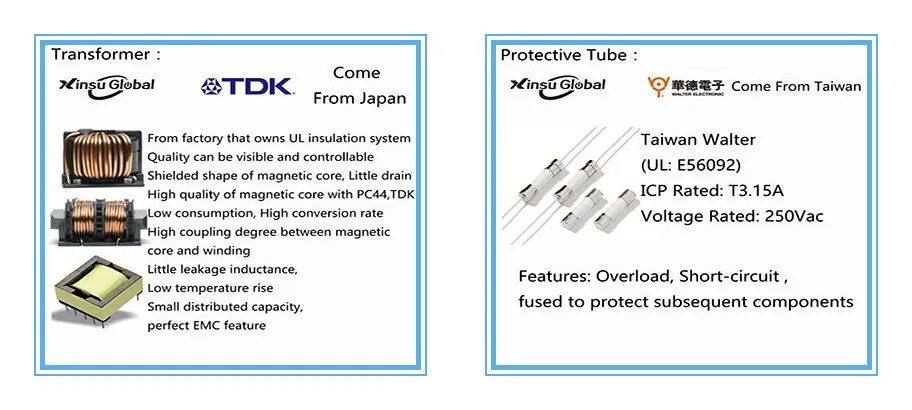 Transformer :

Xinsu Global

TDK

Come From Japan

From factory that owns UL insulation system
Quality can be visible and controllable
Shielded shape of magnetic core, Little drain
High quality of magnetic core with PC44,TDK
Low consumption, High conversion rate
High coupling degree between magnetic core and winding
Little leakage inductance,
Low temperature rise
Small distributed capacity,
perfect EMC feature

Protective Tube :

Xinsu Global

華德電子 WALTER ELECTRONIC Come From Taiwan

Taiwan Walter
(UL: E56092)
ICP Rated: T3.15A
Voltage Rated: 250Vac

Features: Overload, Short-circuit ,
fused to protect subsequent components